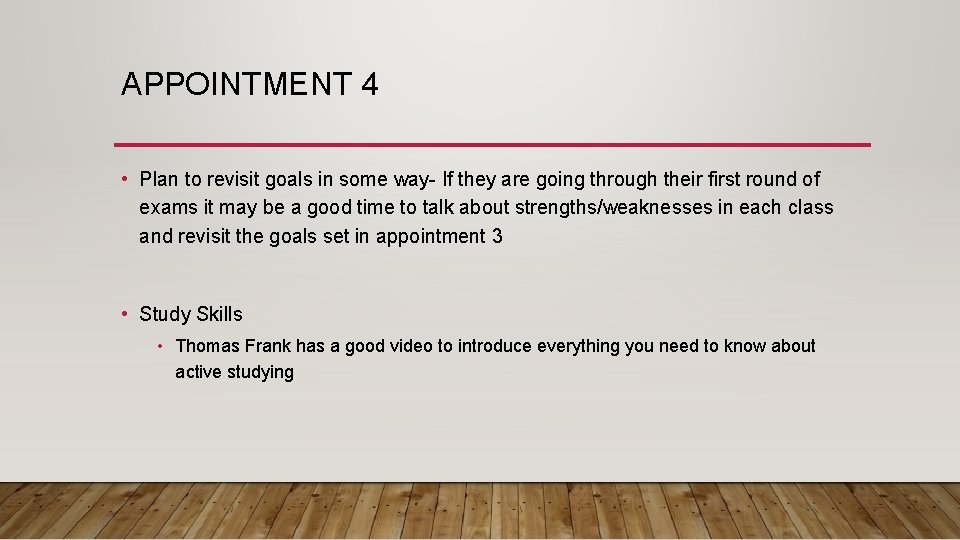 APPOINTMENT 4

• Plan to revisit goals in some way- If they are going through their first round of exams it may be a good time to talk about strengths/weaknesses in each class and revisit the goals set in appointment 3

• Study Skills

• Thomas Frank has a good video to introduce everything you need to know about active studying